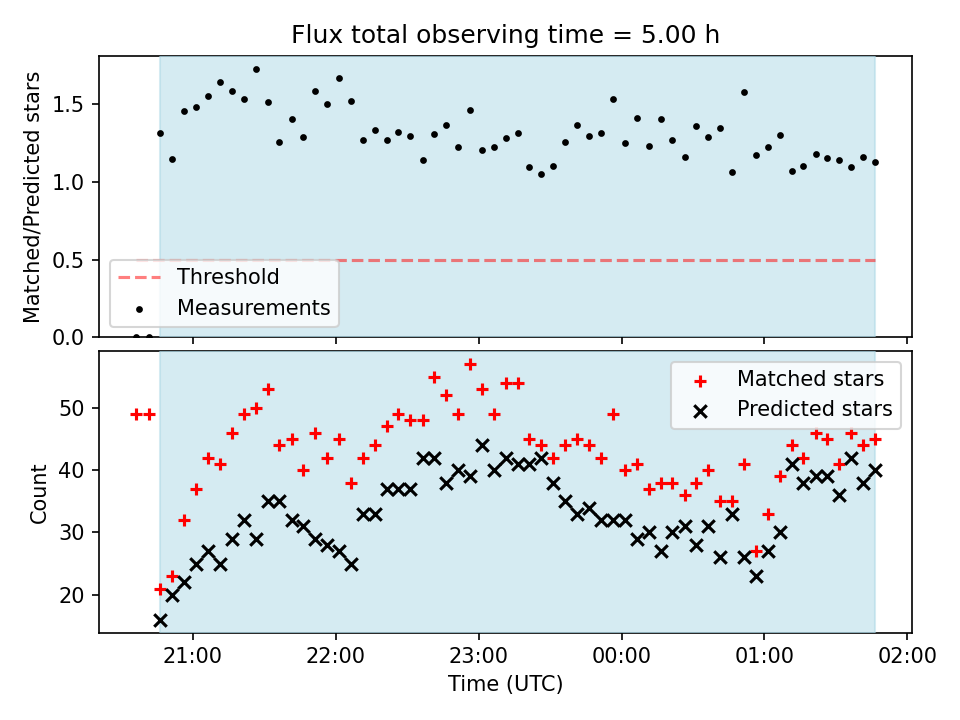 Flux total observing time = 5.00 h

Matched/Predicted stars

1.5
1.0
0.5
0.0

Threshold
Measurements

Count

50
40
30
20

Matched stars
Predicted stars

21:00
22:00
23:00
00:00
01:00
02:00

Time (UTC)